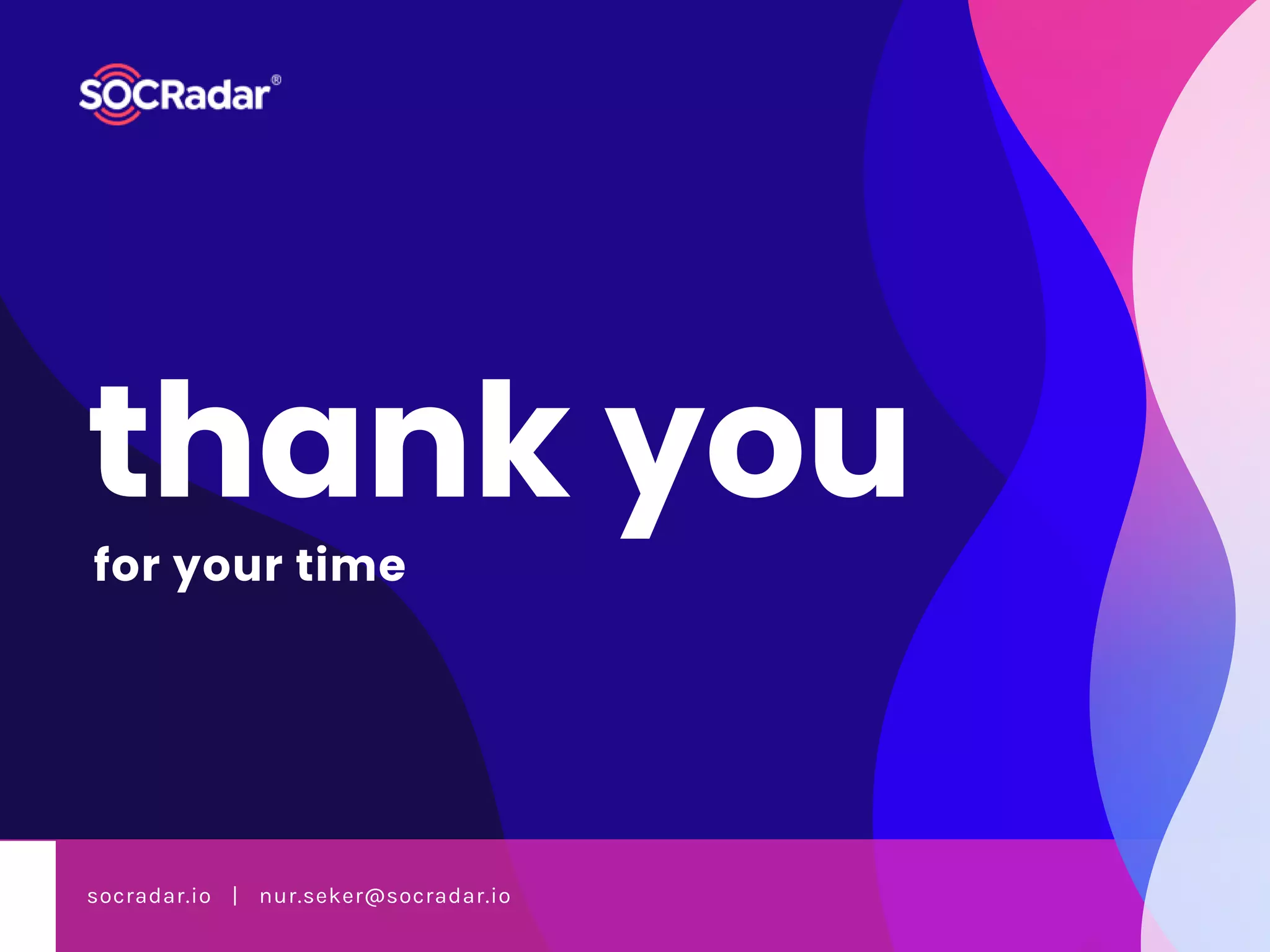 SOCRadar®

thank you

for your time

socradar.io | nur.seker@socradar.io